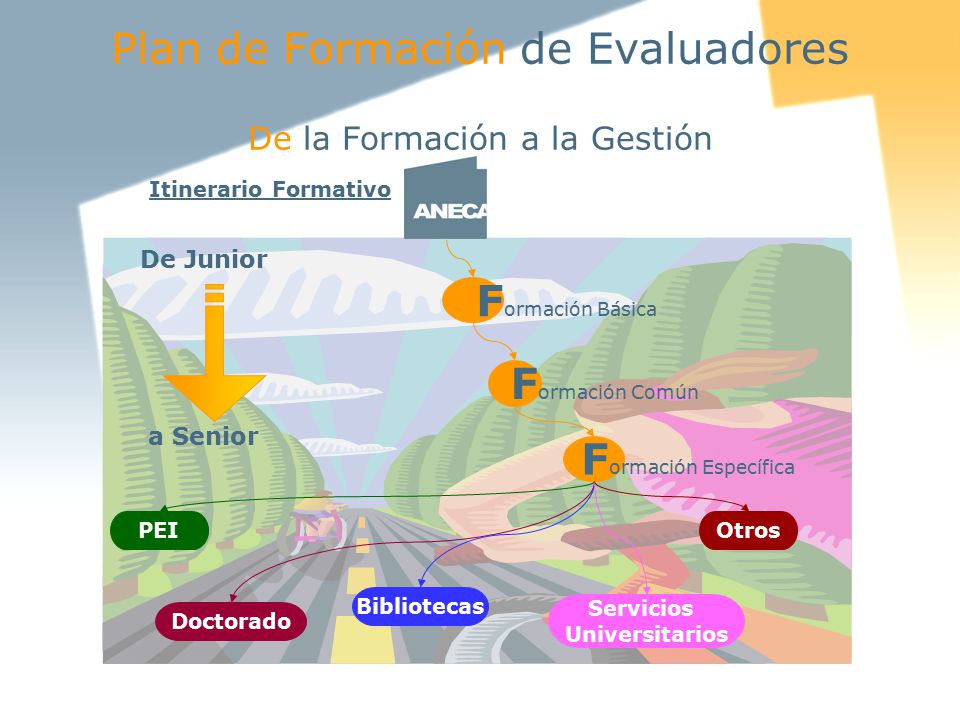 Plan de Formación de Evaluadores

De la Formación a la Gestión

Itinerario Formativo

ANECA

De Junior

a Senior

Formación Básica

Formación Común

Formación Específica

PEI

Otros

Doctorado

Bibliotecas

Servicios Universitarios